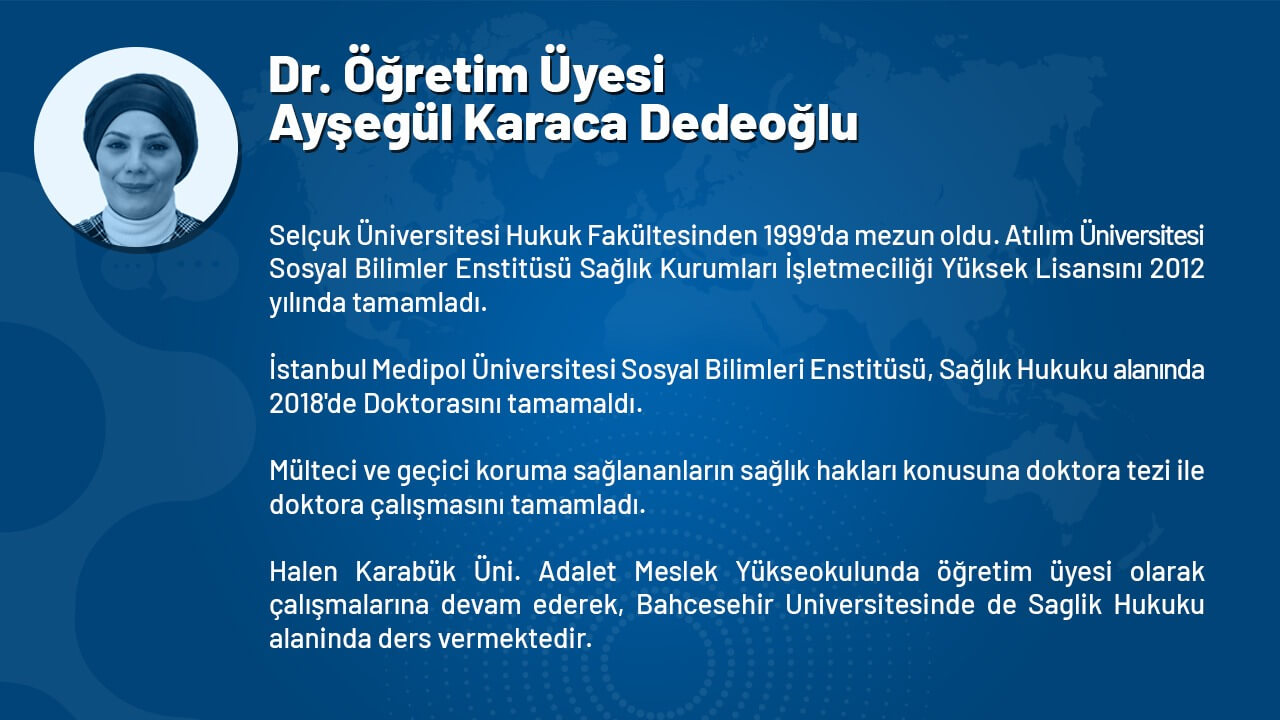 Dr. Öğretim Üyesi
Ayşegül Karaca Dedeoğlu

Selçuk Üniversitesi Hukuk Fakültesinden 1999'da mezun oldu. Atılım Üniversitesi Sosyal Bilimler Enstitüsü Sağlık Kurumları İşletmeciliği Yüksek Lisansını 2012 yılında tamamladı.

İstanbul Medipol Üniversitesi Sosyal Bilimleri Enstitüsü, Sağlık Hukuku alanında 2018'de Doktorasını tamamaldı.

Mülteci ve geçici koruma sağlananların sağlık hakları konusuna doktora tezi ile doktora çalışmasını tamamladı.

Halen Karabük Üni. Adalet Meslek Yükseokulunda öğretim üyesi olarak çalışmalarına devam ederek, Bahcesehir Universitesinde de Saglik Hukuku alaninda ders vermektedir.